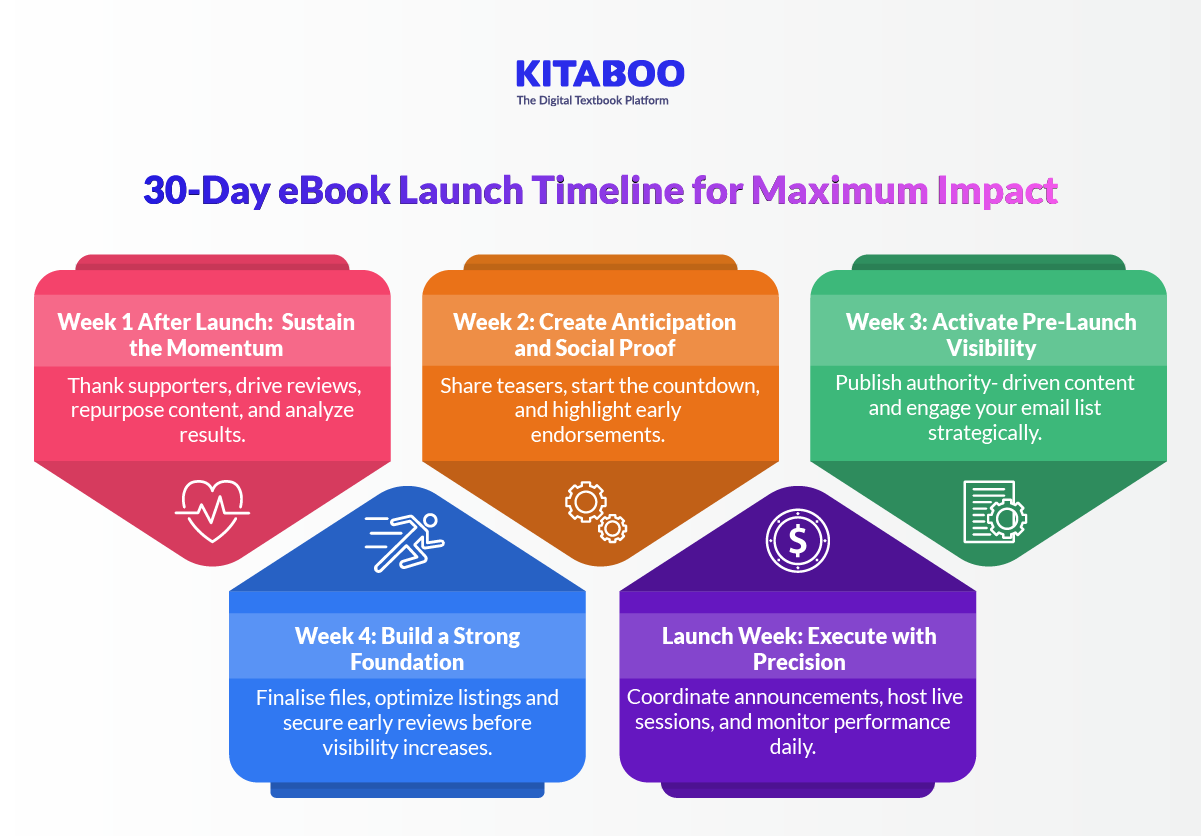 KITABOO
The Digital Textbook Platform

30-Day eBook Launch Timeline for Maximum Impact

Week 1 After Launch: Sustain the Momentum

Thank supporters, drive reviews, repurpose content, and analyze results.

Week 2: Create Anticipation and Social Proof

Share teasers, start the countdown, and highlight early endorsements.

Week 3: Activate Pre-Launch Visibility

Publish authority- driven content and engage your email list strategically.

Week 4: Build a Strong Foundation

Finalise files, optimize listings and secure early reviews before visibility increases.

Launch Week: Execute with Precision

Coordinate announcements, host live sessions, and monitor performance daily.